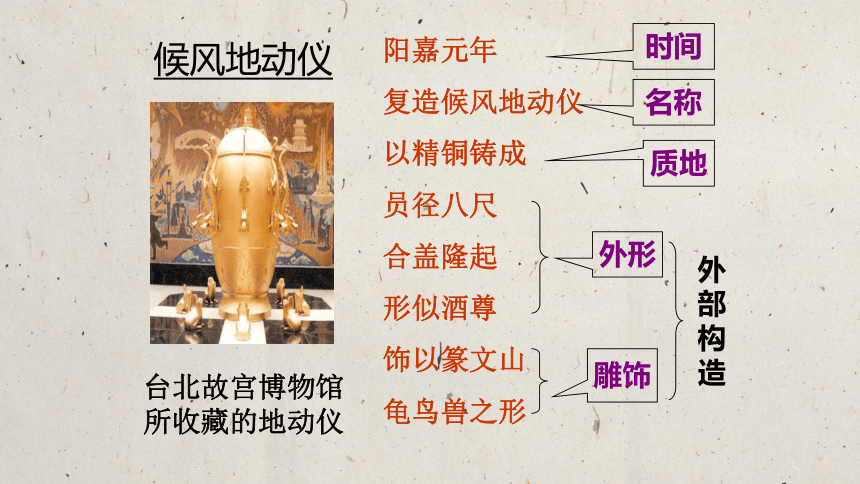 候风地动仪

台北故宫博物馆所收藏的地动仪

阳嘉元年
复造候风地动仪
以精铜铸成
员径八尺
合盖隆起
形似酒尊
饰以篆文山
龟鸟兽之形

时间
名称
质地
外形
雕饰
外部构造